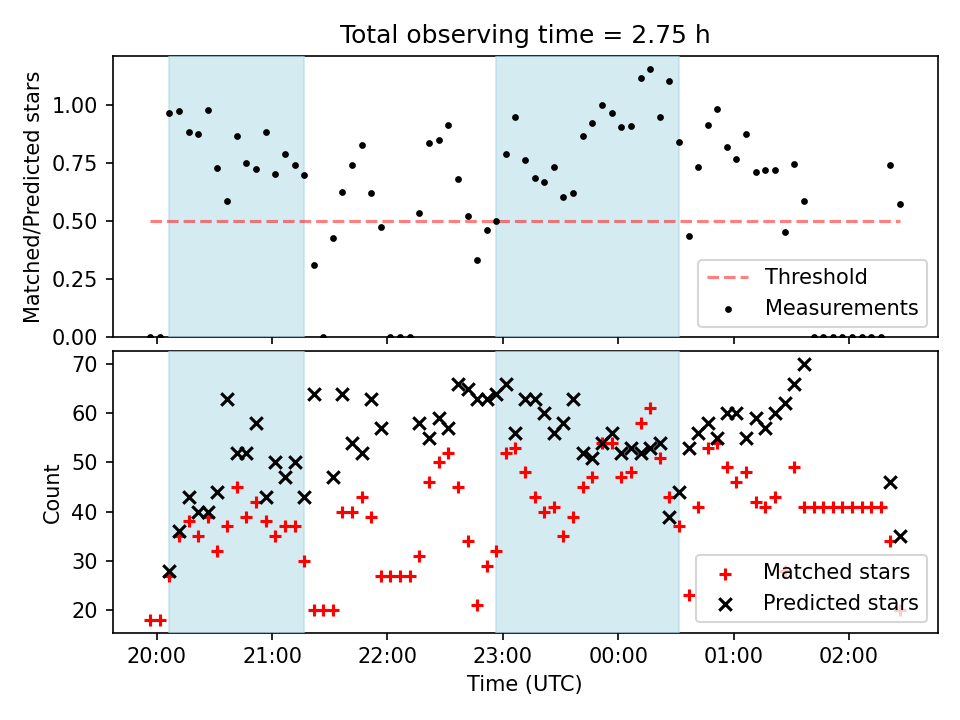 Total observing time = 2.75 h

Matched/Predicted stars

1.00
0.75
0.50
0.25
0.00

Threshold
Measurements

Count

70
60
50
40
30
20

Matched stars
Predicted stars

20:00
21:00
22:00
23:00
00:00
01:00
02:00

Time (UTC)